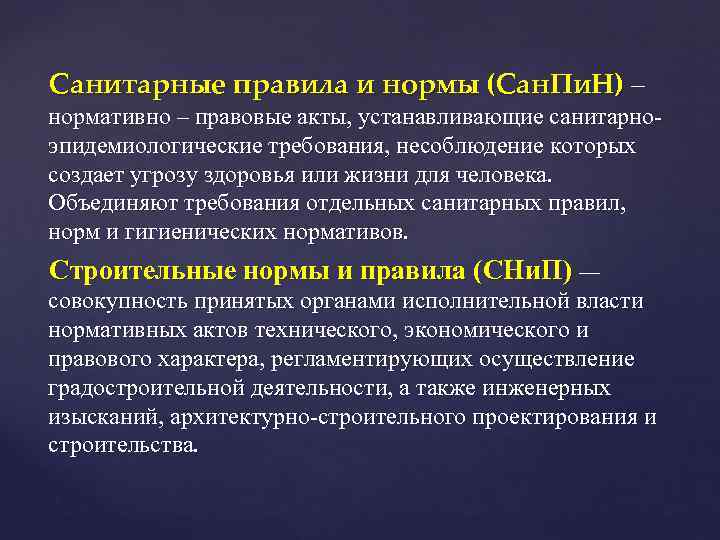 Санитарные правила и нормы (СанПиН) – нормативно – правовые акты, устанавливающие санитарно-эпидемиологические требования, несоблюдение которых создает угрозу здоровья или жизни для человека. Объединяют требования отдельных санитарных правил, норм и гигиенических нормативов.

Строительные нормы и правила (СНиП) — совокупность принятых органами исполнительной власти нормативных актов технического, экономического и правового характера, регламентирующих осуществление градостроительной деятельности, а также инженерных изысканий, архитектурно-строительного проектирования и строительства.